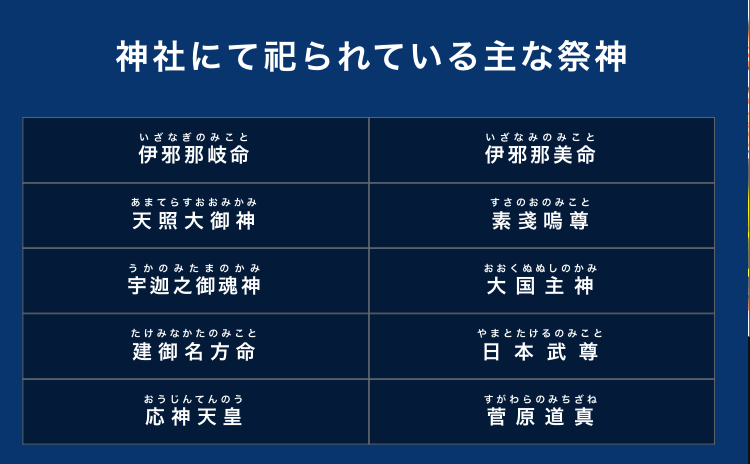 神社にて祀られている主な祭神

| | |
|---|---|
| いざなぎのみこと 伊邪那岐命 | いざなみのみこと 伊邪那美命 |
| あまてらすおおみかみ 天照大御神 | すさのおのみこと 素戔嗚尊 |
| うかのみたまのかみ 宇迦之御魂神 | おおくぬぬしのかみ 大国主神 |
| たけみなかたのみこと 建御名方命 | やまとたけるのみこと 日本武尊 |
| おうじんてんのう 応神天皇 | すがわらのみちざね 菅原道真 |